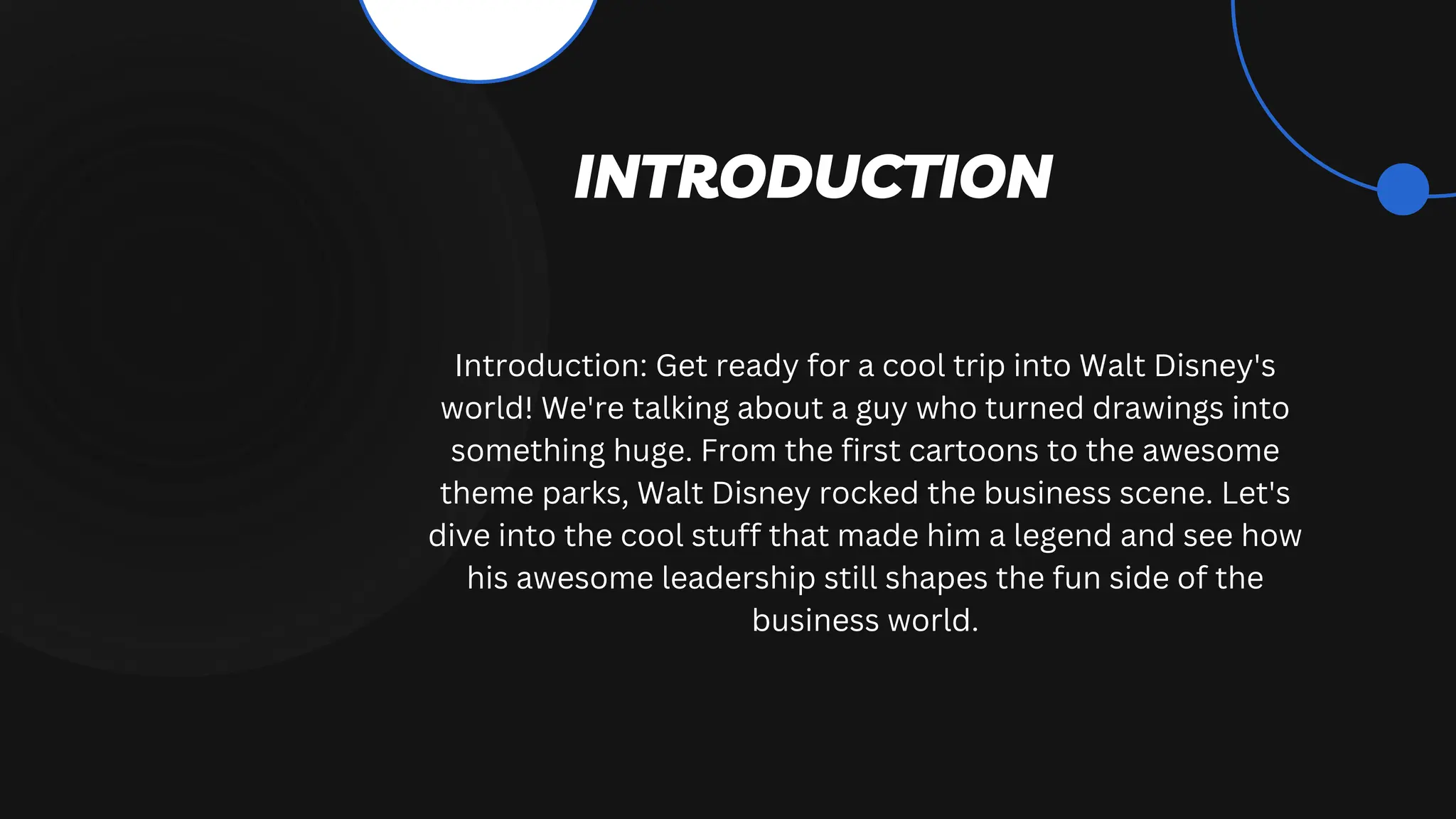 INTRODUCTION

Introduction: Get ready for a cool trip into Walt Disney's world! We're talking about a guy who turned drawings into something huge. From the first cartoons to the awesome theme parks, Walt Disney rocked the business scene. Let's dive into the cool stuff that made him a legend and see how his awesome leadership still shapes the fun side of the business world.